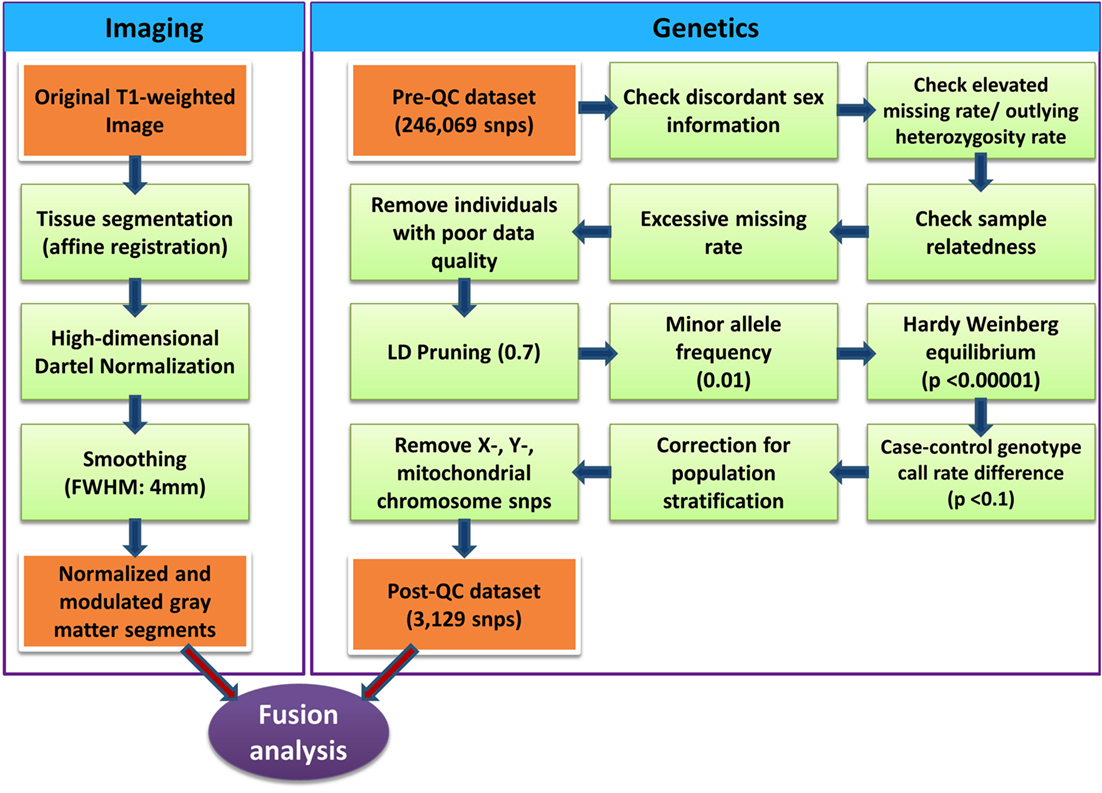 Imaging

Original T1-weighted Image

Tissue segmentation (affine registration)

High-dimensional Dartel Normalization

Smoothing (FWHM: 4mm)

Normalized and modulated gray matter segments

Genetics

Pre-QC dataset (246,069 snps)

Check discordant sex information

Check elevated missing rate/ outlying heterozygosity rate

Check sample relatedness

Excessive missing rate

Remove individuals with poor data quality

LD Pruning (0.7)

Minor allele frequency (0.01)

Hardy Weinberg equilibrium (p <0.00001)

Case-control genotype call rate difference (p <0.1)

Correction for population stratification

Remove X-, Y-, mitochondrial chromosome snps

Post-QC dataset (3,129 snps)

Fusion analysis